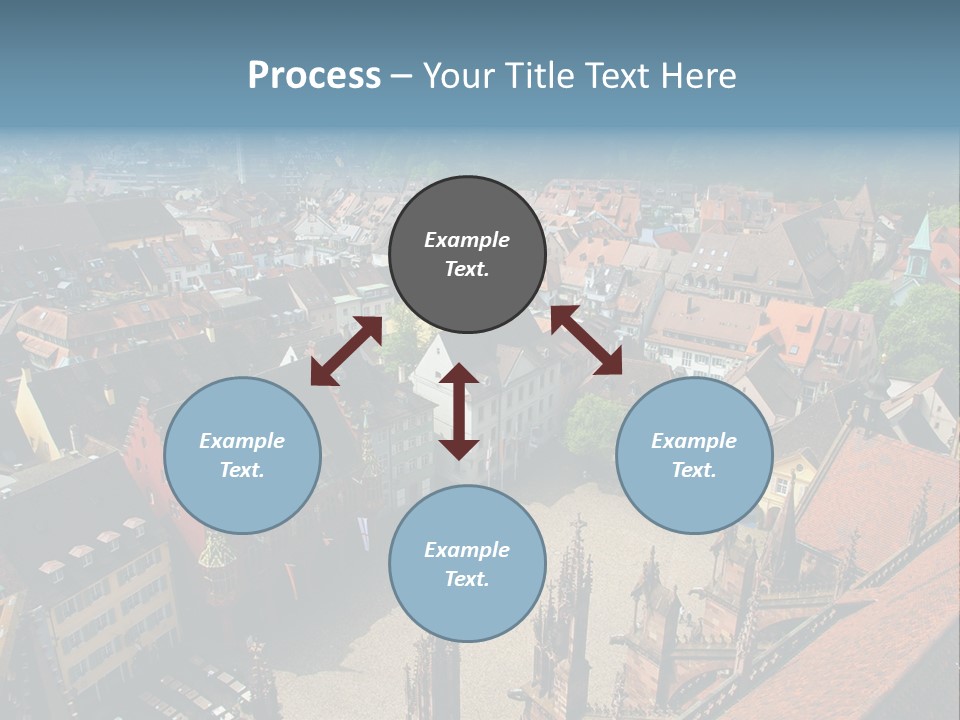 Process – Your Title Text Here

Example Text.

Example Text.

Example Text.

Example Text.